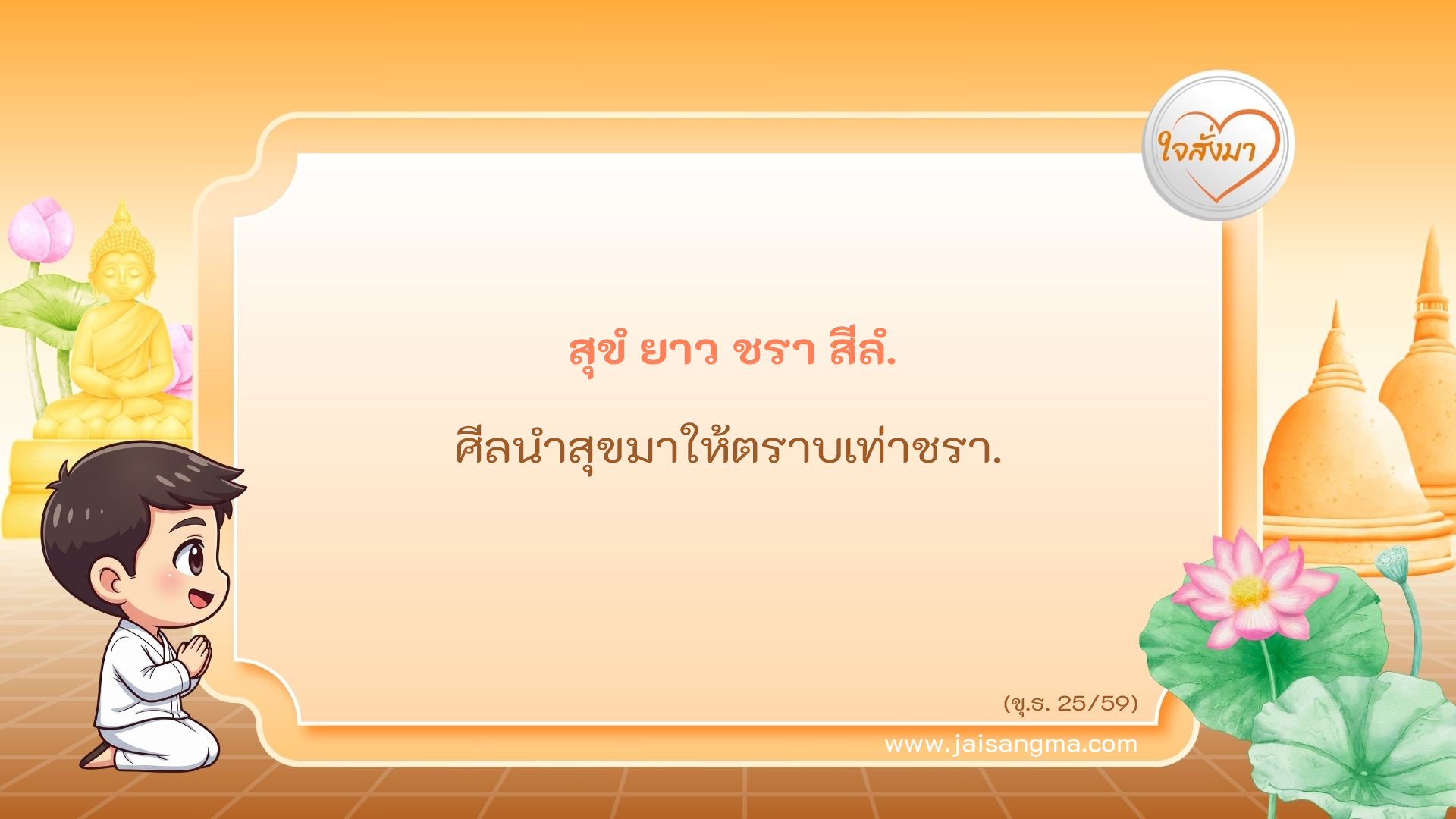 ใจสั่งมา

สุขํ ยาว ชรา สีลํ.

ศีลนำสุขมาให้ตราบเท่าชรา.

(ขุ.ธ. 25/59)

www.jaisangma.com